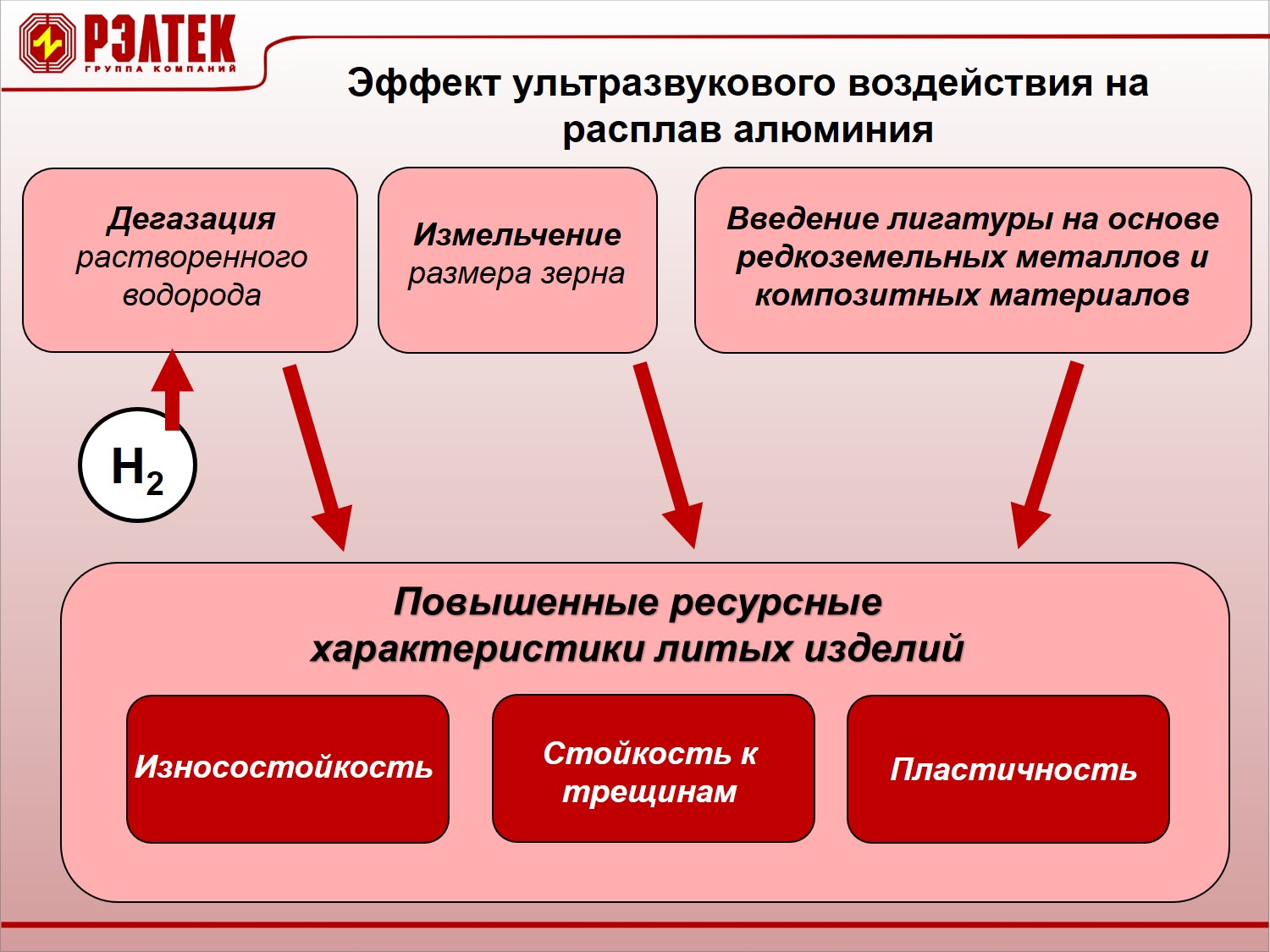 РЭЛТЕК
ГРУППА КОМПАНИЙ

Эффект ультразвукового воздействия на расплав алюминия

Дегазация растворенного водорода

Измельчение размера зерна

Введение лигатуры на основе редкоземельных металлов и композитных материалов

$H_2$

Повышенные ресурсные характеристики литых изделий

Износостойкость

Стойкость к трещинам

Пластичность